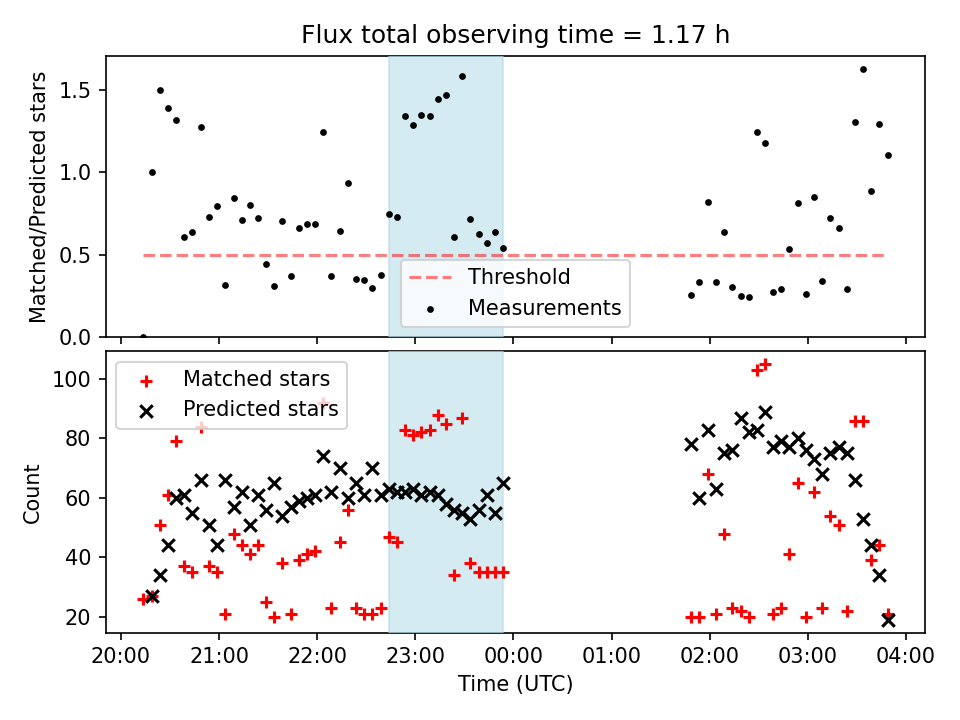 Flux total observing time = 1.17 h

Matched/Predicted stars

1.5
1.0
0.5
0.0

Threshold
Measurements

Matched stars
Predicted stars

Count

100
80
60
40
20

20:00 21:00 22:00 23:00 00:00 01:00 02:00 03:00 04:00

Time (UTC)